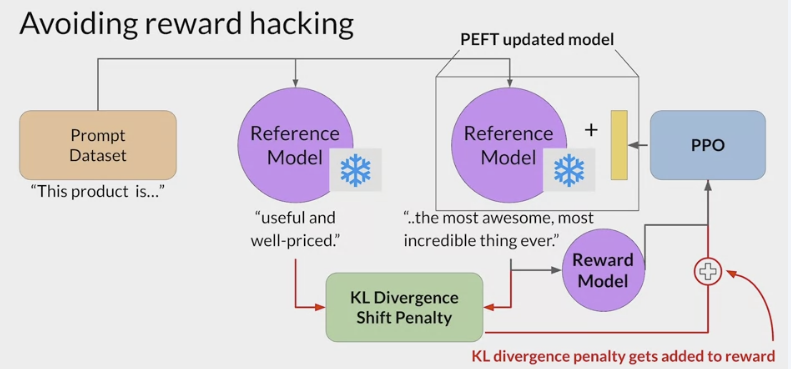 Avoiding reward hacking

PEFT updated model

Prompt Dataset

"This product is..."

Reference Model

"useful and well-priced."

Reference Model

+

PPO

"..the most awesome, most incredible thing ever."

Reward Model

KL Divergence Shift Penalty

KL divergence penalty gets added to reward